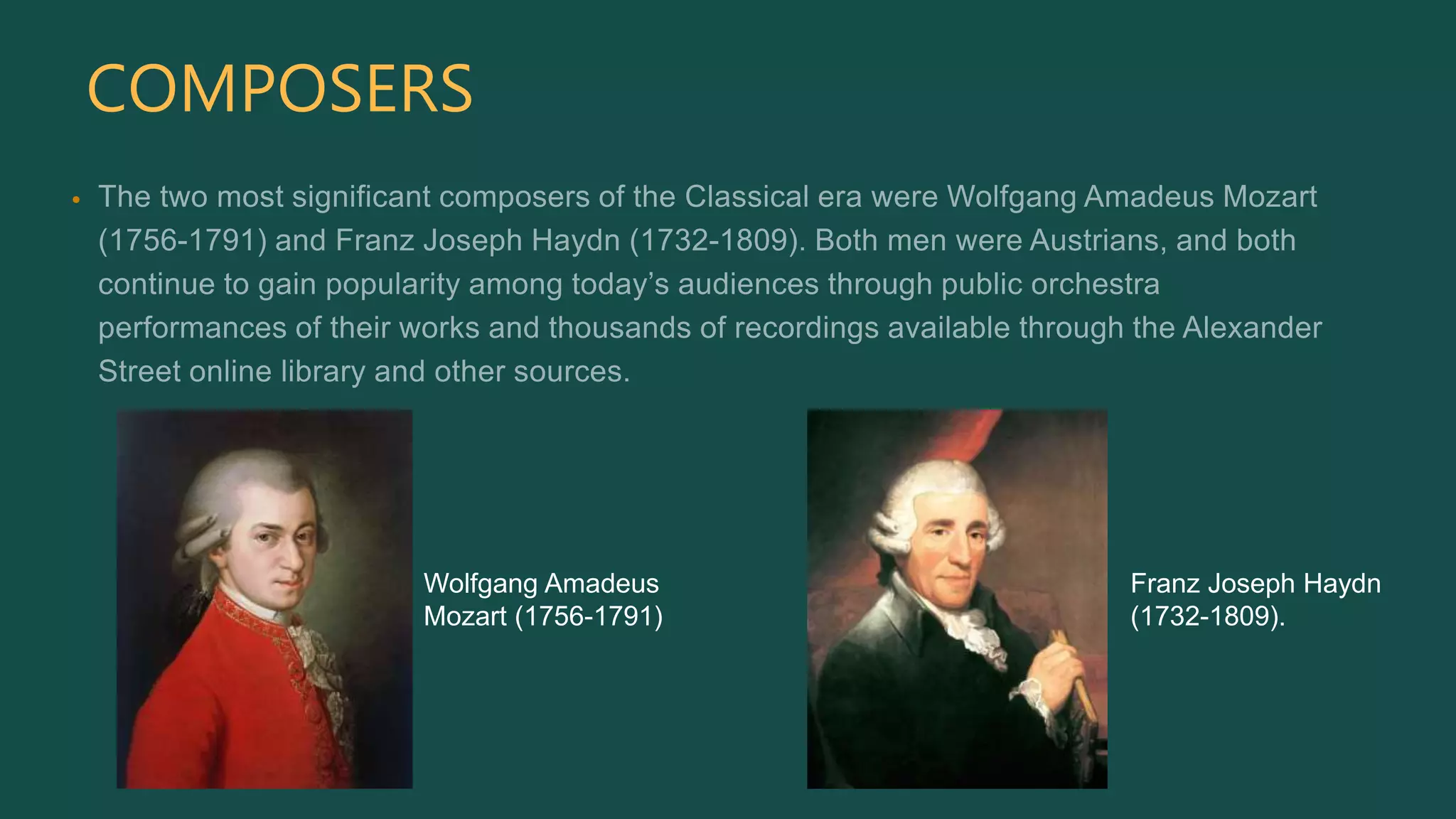 COMPOSERS

• The two most significant composers of the Classical era were Wolfgang Amadeus Mozart (1756-1791) and Franz Joseph Haydn (1732-1809). Both men were Austrians, and both continue to gain popularity among today's audiences through public orchestra performances of their works and thousands of recordings available through the Alexander Street online library and other sources.

Wolfgang Amadeus Mozart (1756-1791)

Franz Joseph Haydn (1732-1809).